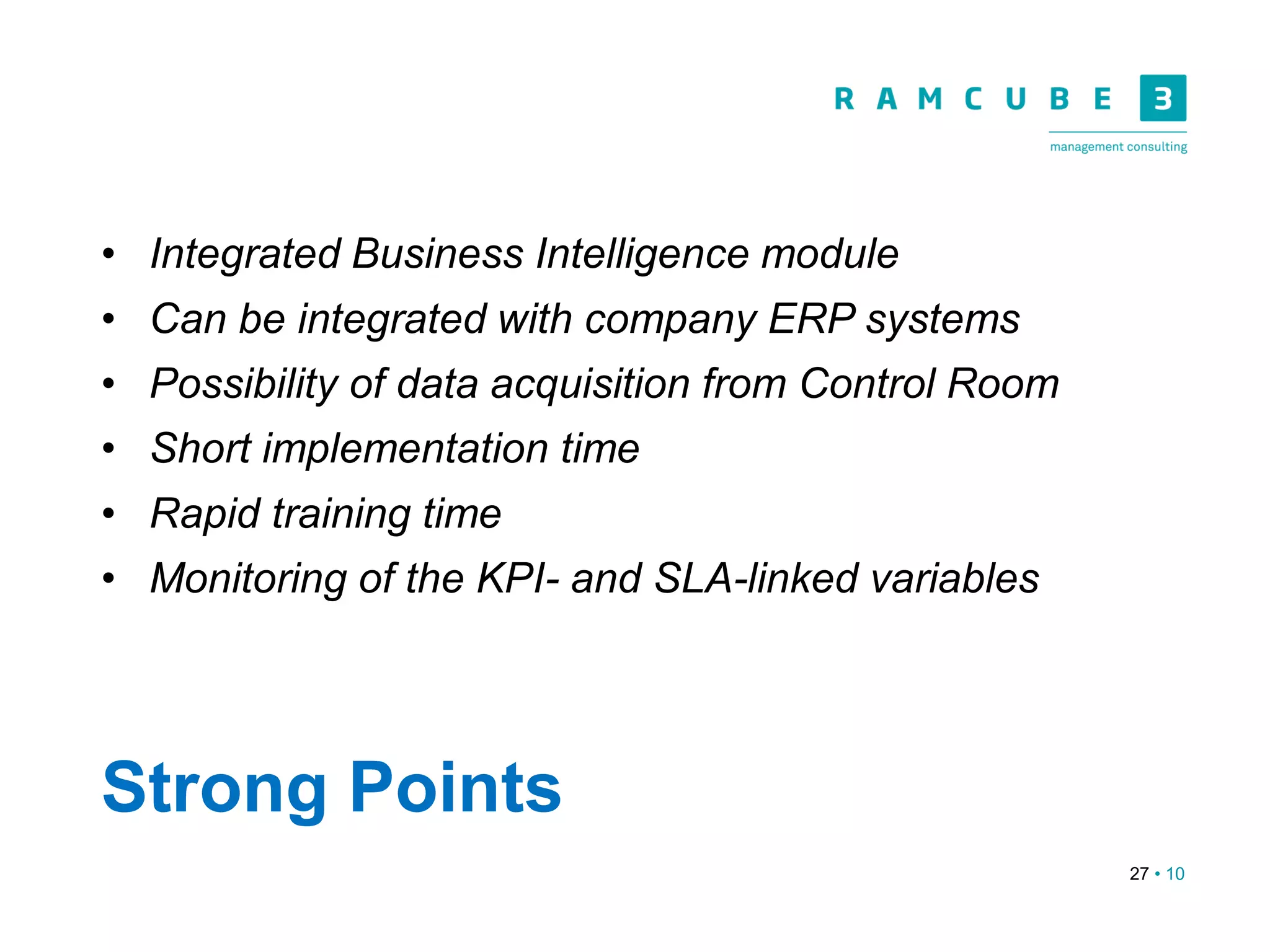 RAMCUBE 3
management consulting

• Integrated Business Intelligence module
• Can be integrated with company ERP systems
• Possibility of data acquisition from Control Room
• Short implementation time
• Rapid training time
• Monitoring of the KPI- and SLA-linked variables

Strong Points

27 • 10